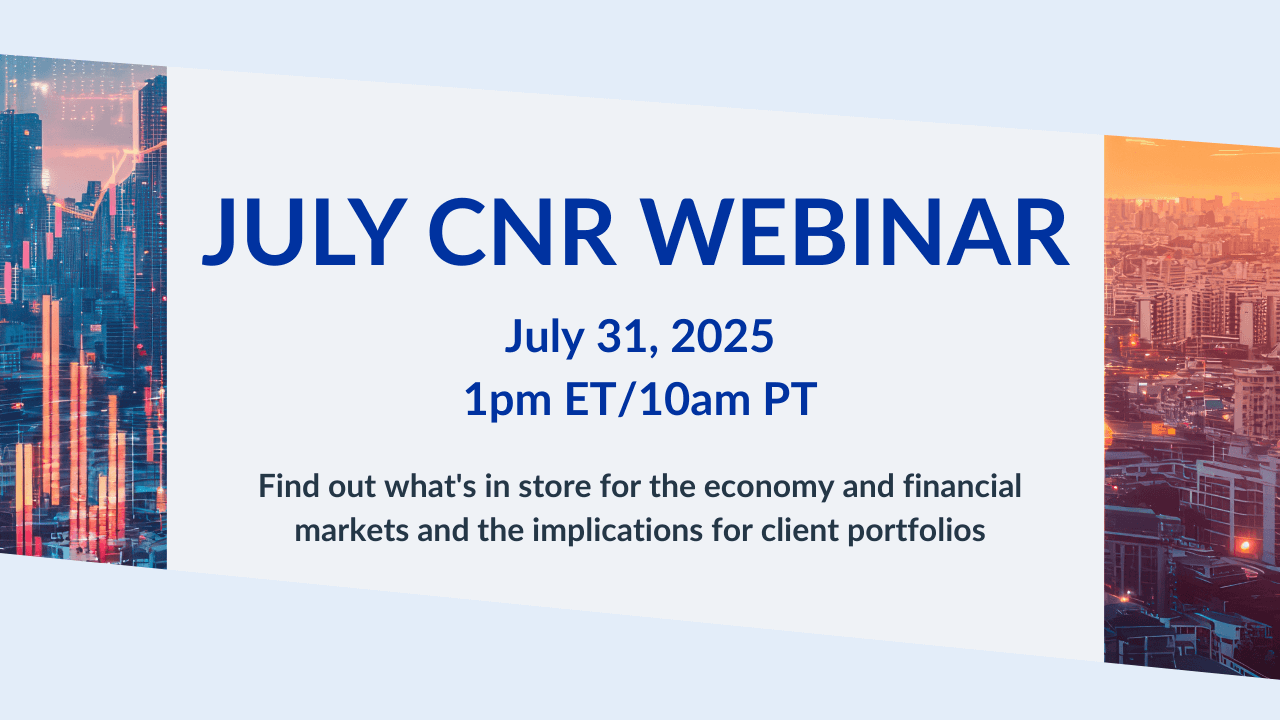 JULY CNR WEBINAR

July 31, 2025
1pm ET/10am PT

Find out what's in store for the economy and financial markets and the implications for client portfolios